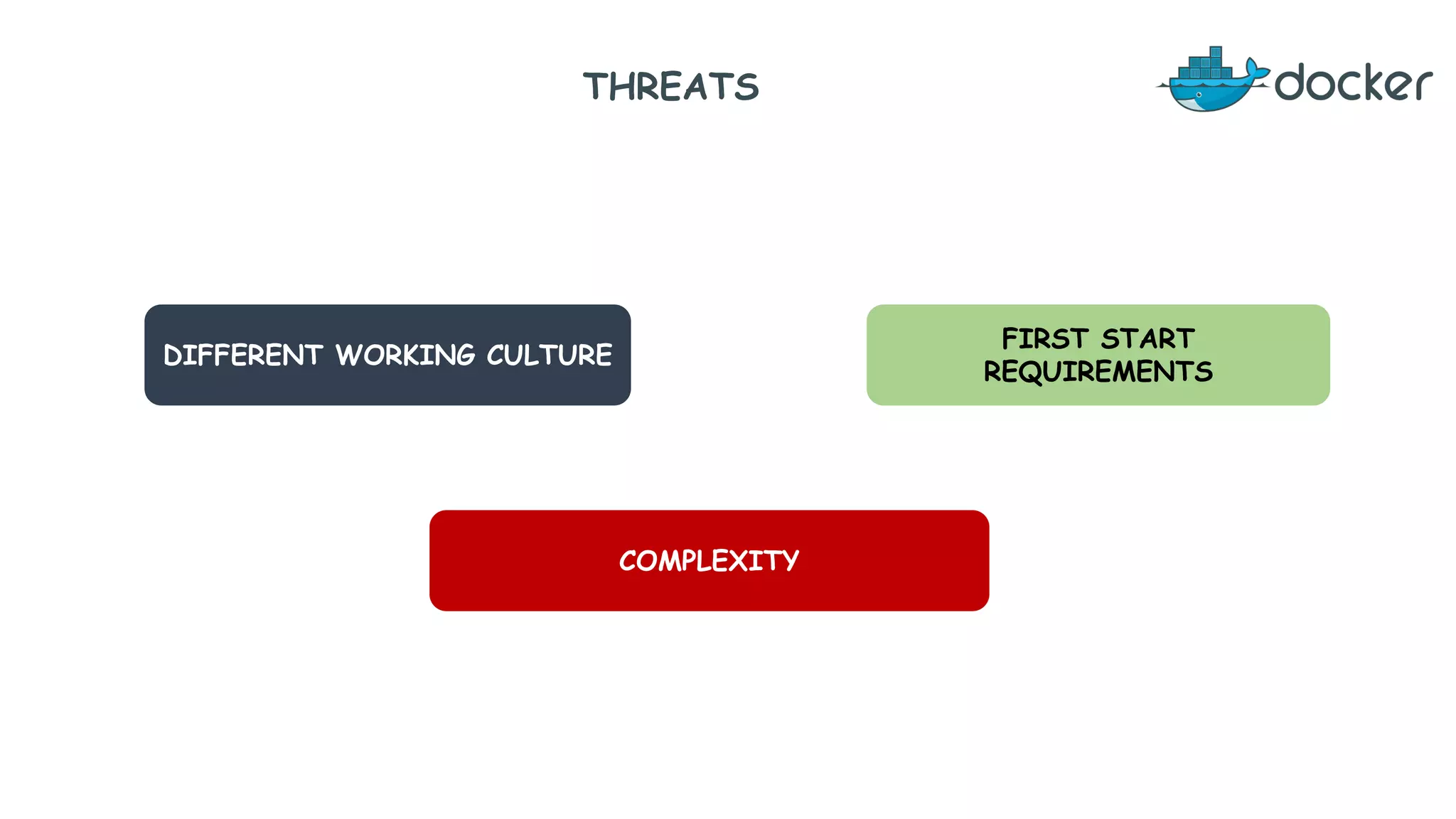 THREATS

docker

DIFFERENT WORKING CULTURE

FIRST START REQUIREMENTS

COMPLEXITY